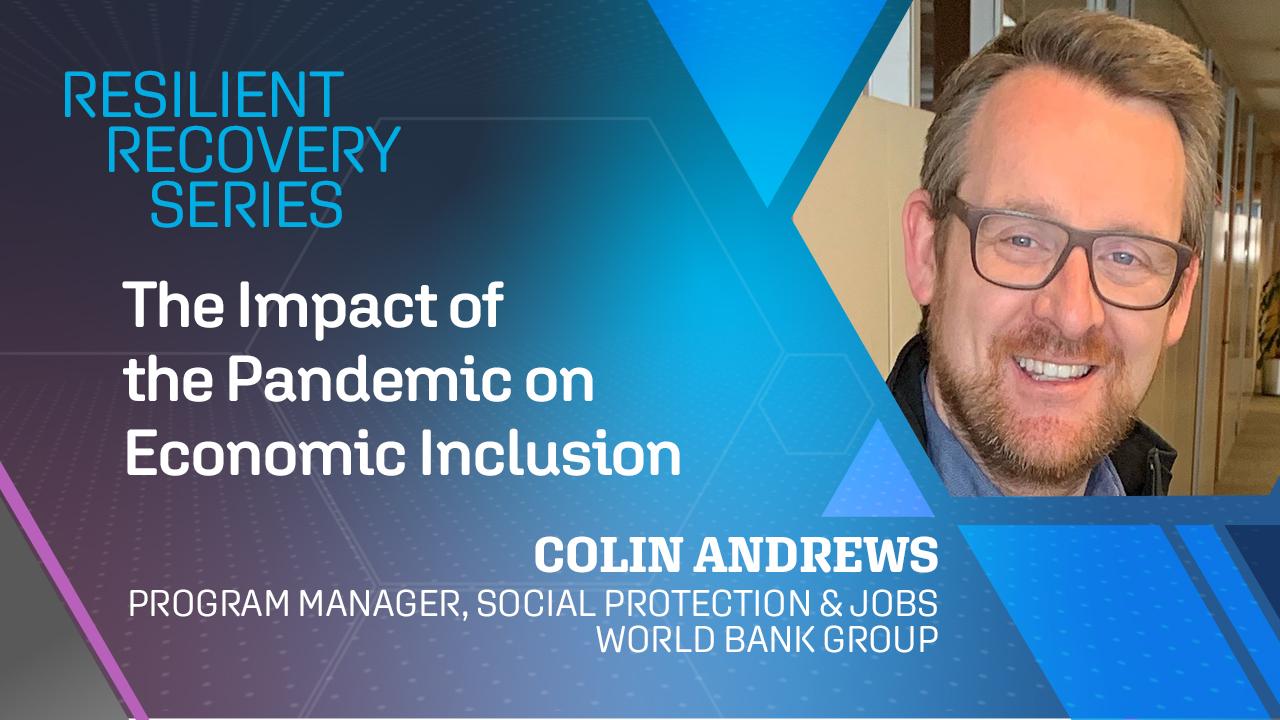 RESILIENT RECOVERY SERIES

The Impact of the Pandemic on Economic Inclusion

COLIN ANDREWS
PROGRAM MANAGER, SOCIAL PROTECTION & JOBS
WORLD BANK GROUP